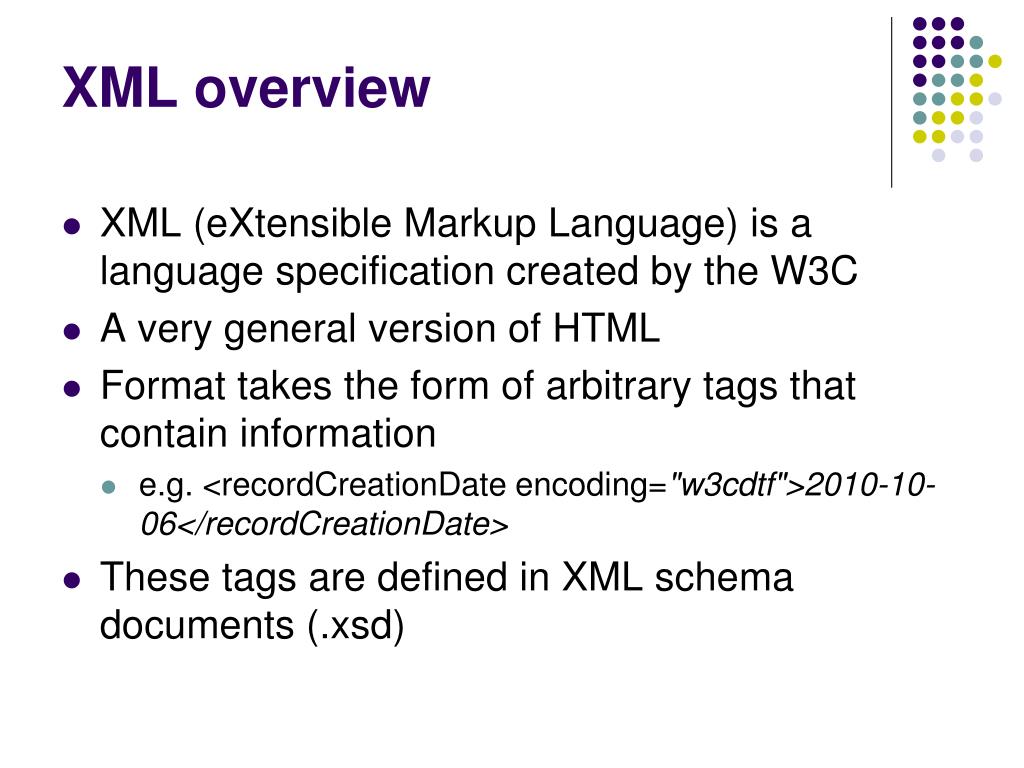 XML overview

- XML (eXtensible Markup Language) is a language specification created by the W3C
- A very general version of HTML
- Format takes the form of arbitrary tags that contain information
  - e.g. <recordCreationDate encoding="w3cdtf">2010-10-06</recordCreationDate>
- These tags are defined in XML schema documents (.xsd)